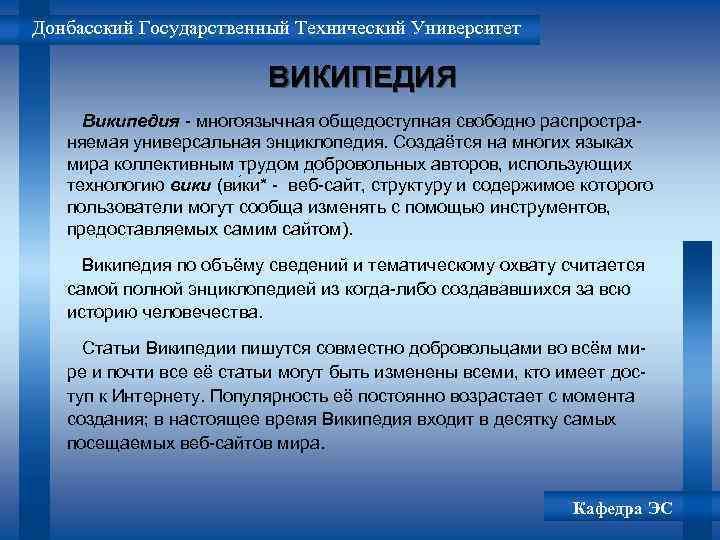 Донбасский Государственный Технический Университет

ВИКИПЕДИЯ

Википедия - многоязычная общедоступная свободно распространяемая универсальная энциклопедия. Создаётся на многих языках мира коллективным трудом добровольных авторов, использующих технологию вики (ви́ки* - веб-сайт, структуру и содержимое которого пользователи могут сообща изменять с помощью инструментов, предоставляемых самим сайтом).

Википедия по объёму сведений и тематическому охвату считается самой полной энциклопедией из когда-либо создававшихся за всю историю человечества.

Статьи Википедии пишутся совместно добровольцами во всём мире и почти все её статьи могут быть изменены всеми, кто имеет доступ к Интернету. Популярность её постоянно возрастает с момента создания; в настоящее время Википедия входит в десятку самых посещаемых веб-сайтов мира.

Кафедра ЭС